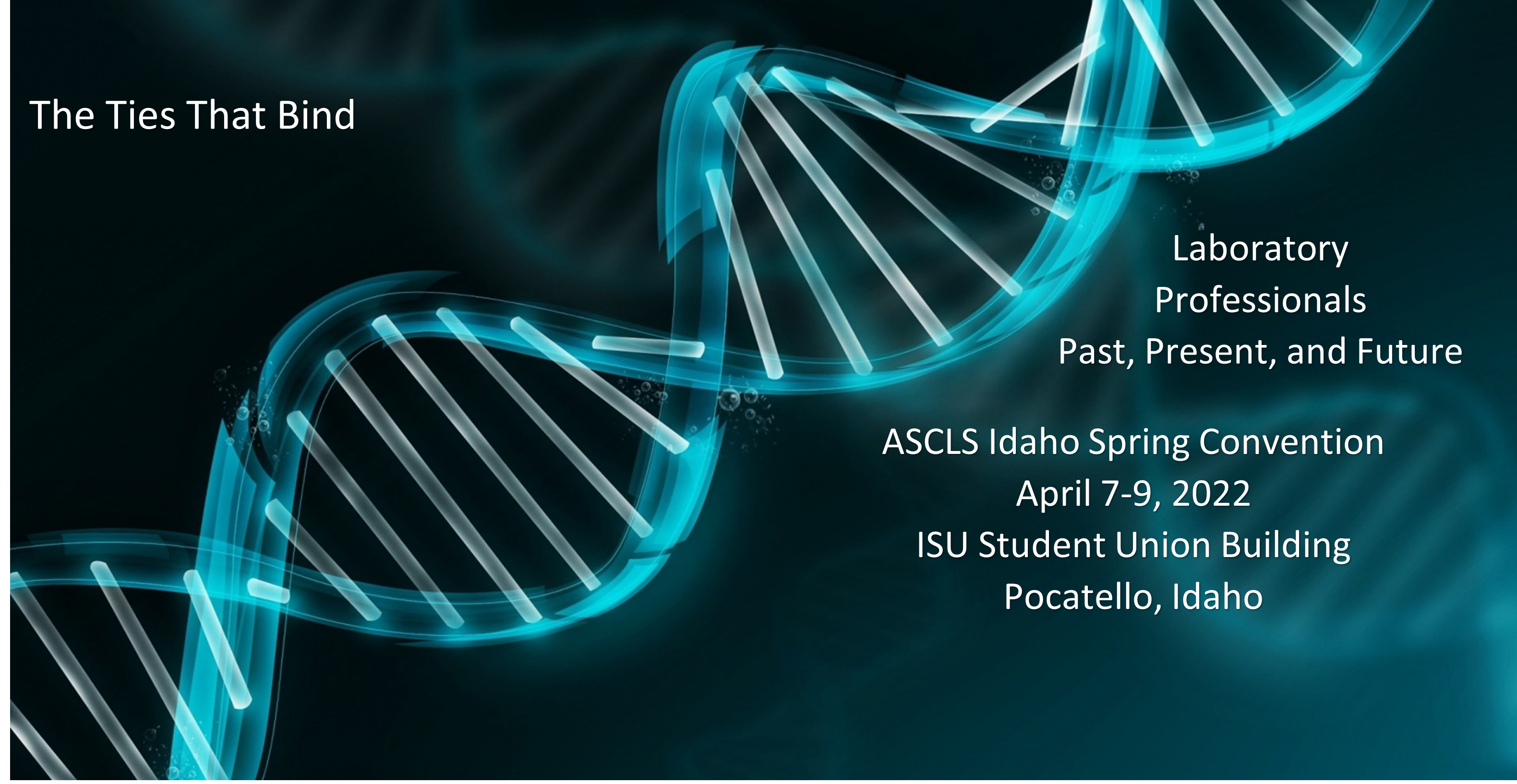 The Ties That Bind

Laboratory
Professionals
Past, Present, and Future

ASCLS Idaho Spring Convention
April 7-9, 2022
ISU Student Union Building
Pocatello, Idaho